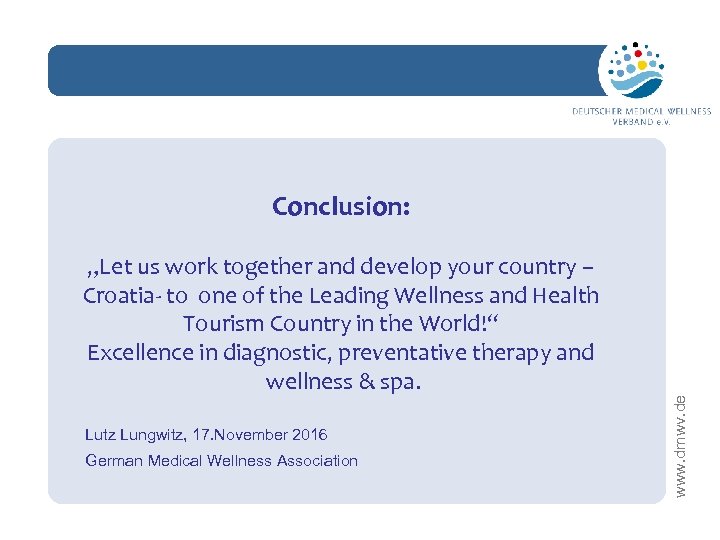 DEUTSCHER MEDICAL WELLNESS VERBAND e.V.

Conclusion:

„Let us work together and develop your country – Croatia- to one of the Leading Wellness and Health Tourism Country in the World!“
Excellence in diagnostic, preventative therapy and wellness & spa.

Lutz Lungwitz, 17.November 2016
German Medical Wellness Association

www.dmwv.de